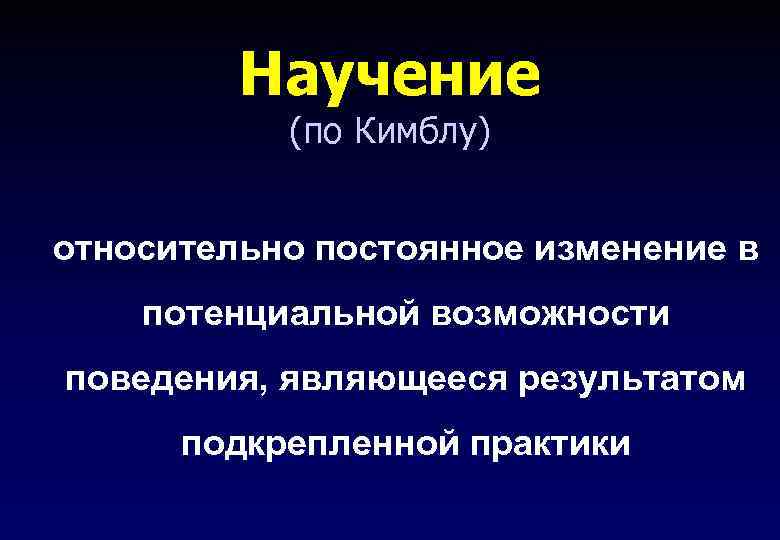 Научение
(по Кимблу)

относительно постоянное изменение в потенциальной возможности поведения, являющееся результатом подкрепленной практики